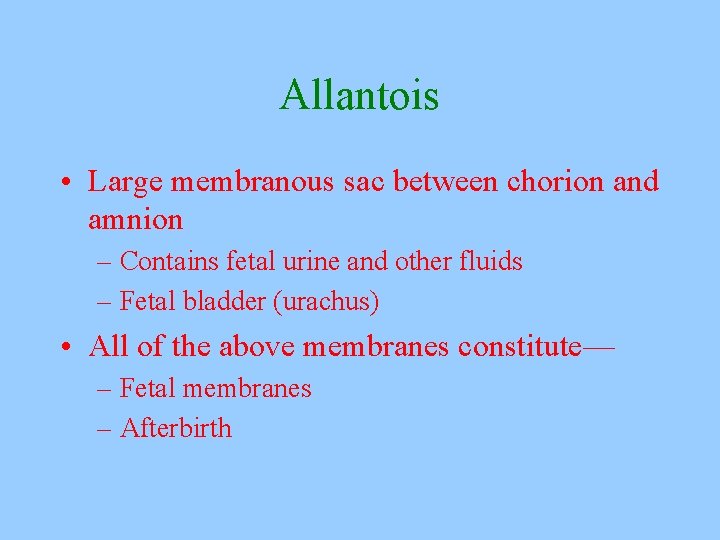 Allantois

• Large membranous sac between chorion and amnion
– Contains fetal urine and other fluids
– Fetal bladder (urachus)

• All of the above membranes constitute—
– Fetal membranes
– Afterbirth